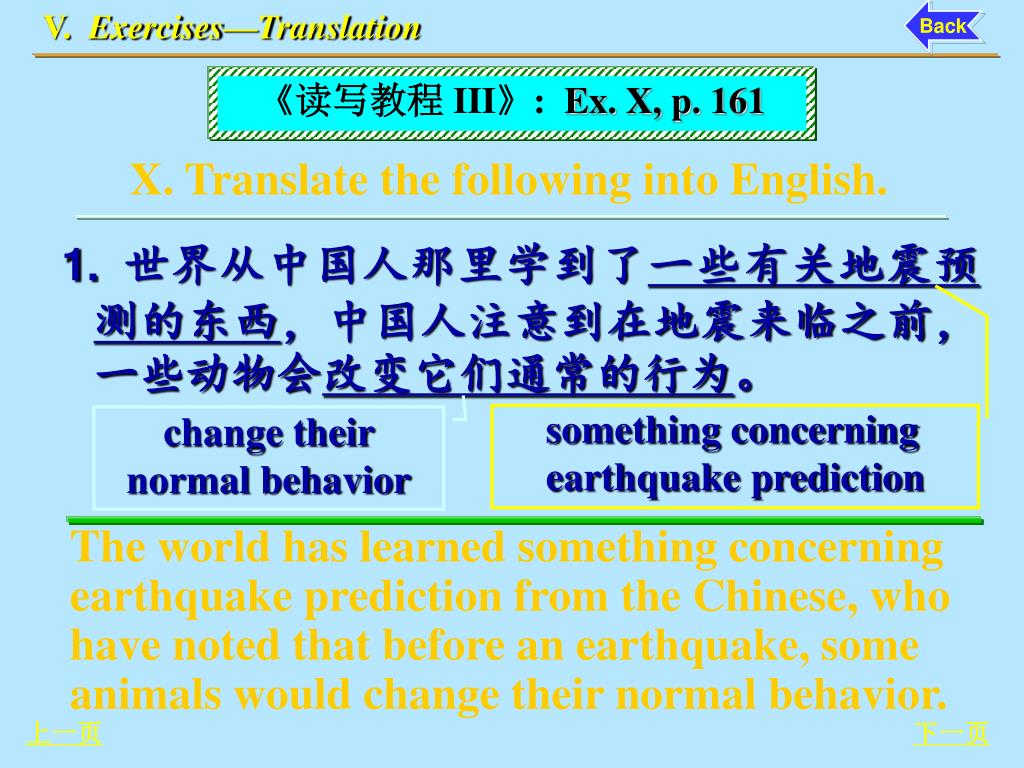 V. Exercises—Translation

Back

《读写教程 III》: Ex. X, p. 161

X. Translate the following into English.

1. 世界从中国人那里学到了一些有关地震预测的东西，中国人注意到在地震来临之前，一些动物会改变它们通常的行为。

change their normal behavior

something concerning earthquake prediction

The world has learned something concerning earthquake prediction from the Chinese, who have noted that before an earthquake, some animals would change their normal behavior.

上一页

下一页